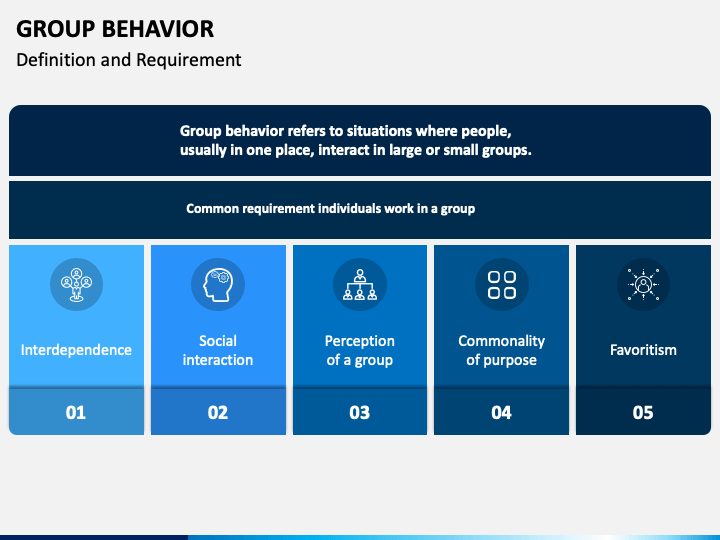 GROUP BEHAVIOR
Definition and Requirement

Group behavior refers to situations where people, usually in one place, interact in large or small groups.

Common requirement individuals work in a group

Interdependence
01

Social interaction
02

Perception of a group
03

Commonality of purpose
04

Favoritism
05